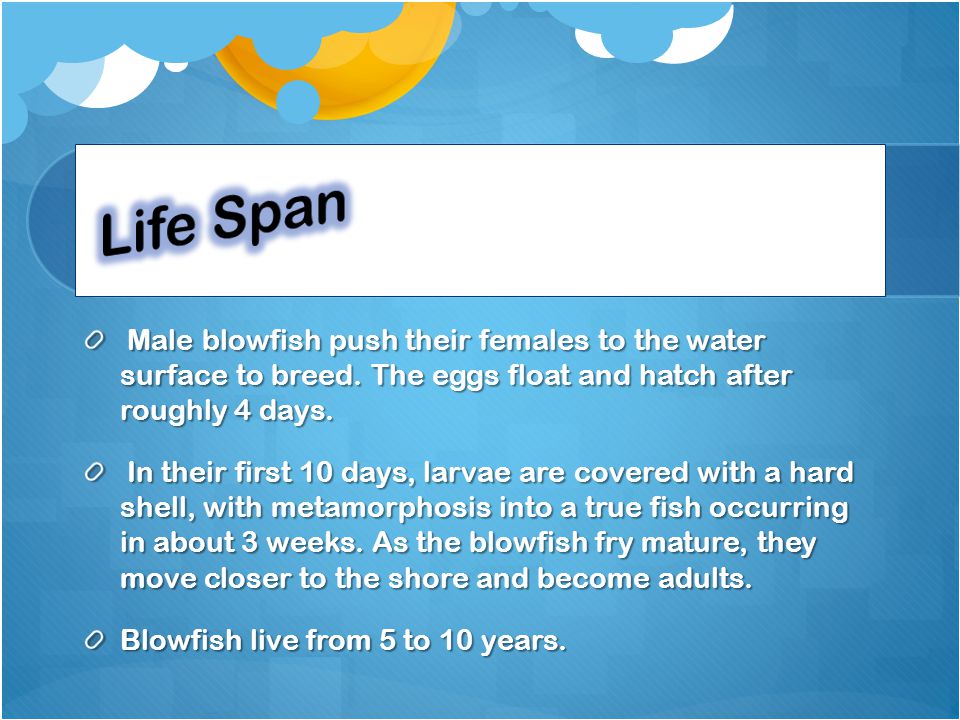 Life Span

Male blowfish push their females to the water surface to breed. The eggs float and hatch after roughly 4 days.

In their first 10 days, larvae are covered with a hard shell, with metamorphosis into a true fish occurring in about 3 weeks. As the blowfish fry mature, they move closer to the shore and become adults.

Blowfish live from 5 to 10 years.